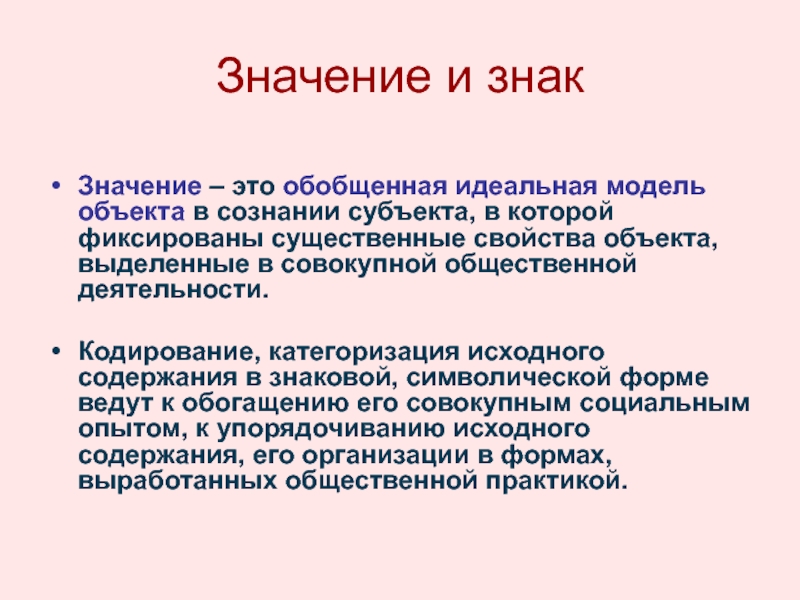 Значение и знак

• Значение – это обобщенная идеальная модель объекта в сознании субъекта, в которой фиксированы существенные свойства объекта, выделенные в совокупной общественной деятельности.

• Кодирование, категоризация исходного содержания в знаковой, символической форме ведут к обогащению его совокупным социальным опытом, к упорядочиванию исходного содержания, его организации в формах, выработанных общественной практикой.